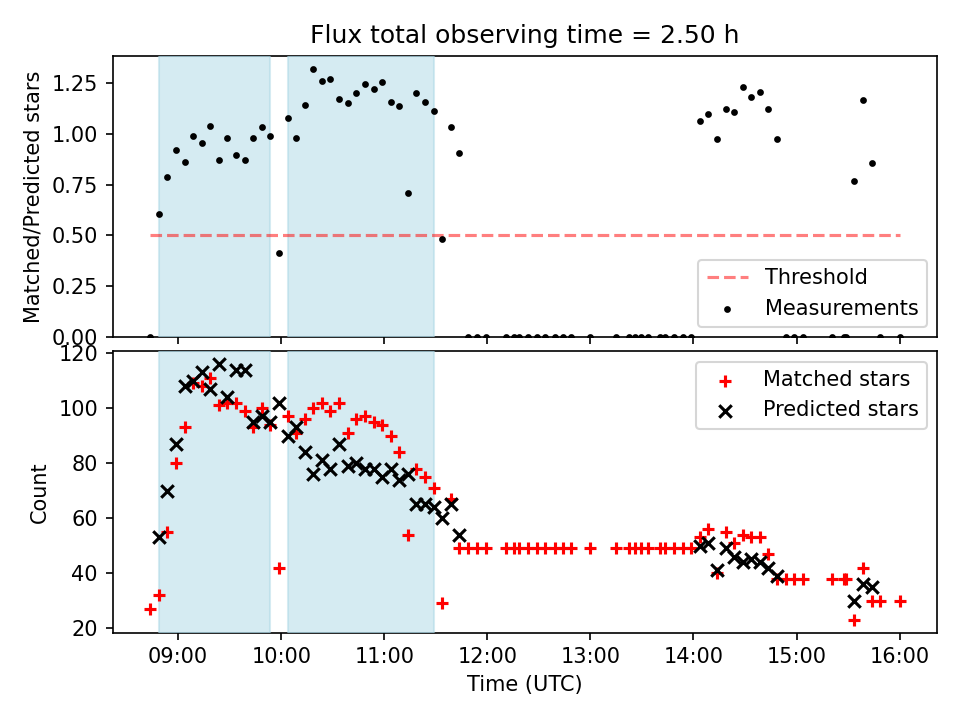 Flux total observing time = 2.50 h

Matched/Predicted stars

1.25
1.00
0.75
0.50
0.25
0.00

Threshold
Measurements

Count

120
100
80
60
40
20

Matched stars
Predicted stars

09:00 10:00 11:00 12:00 13:00 14:00 15:00 16:00

Time (UTC)